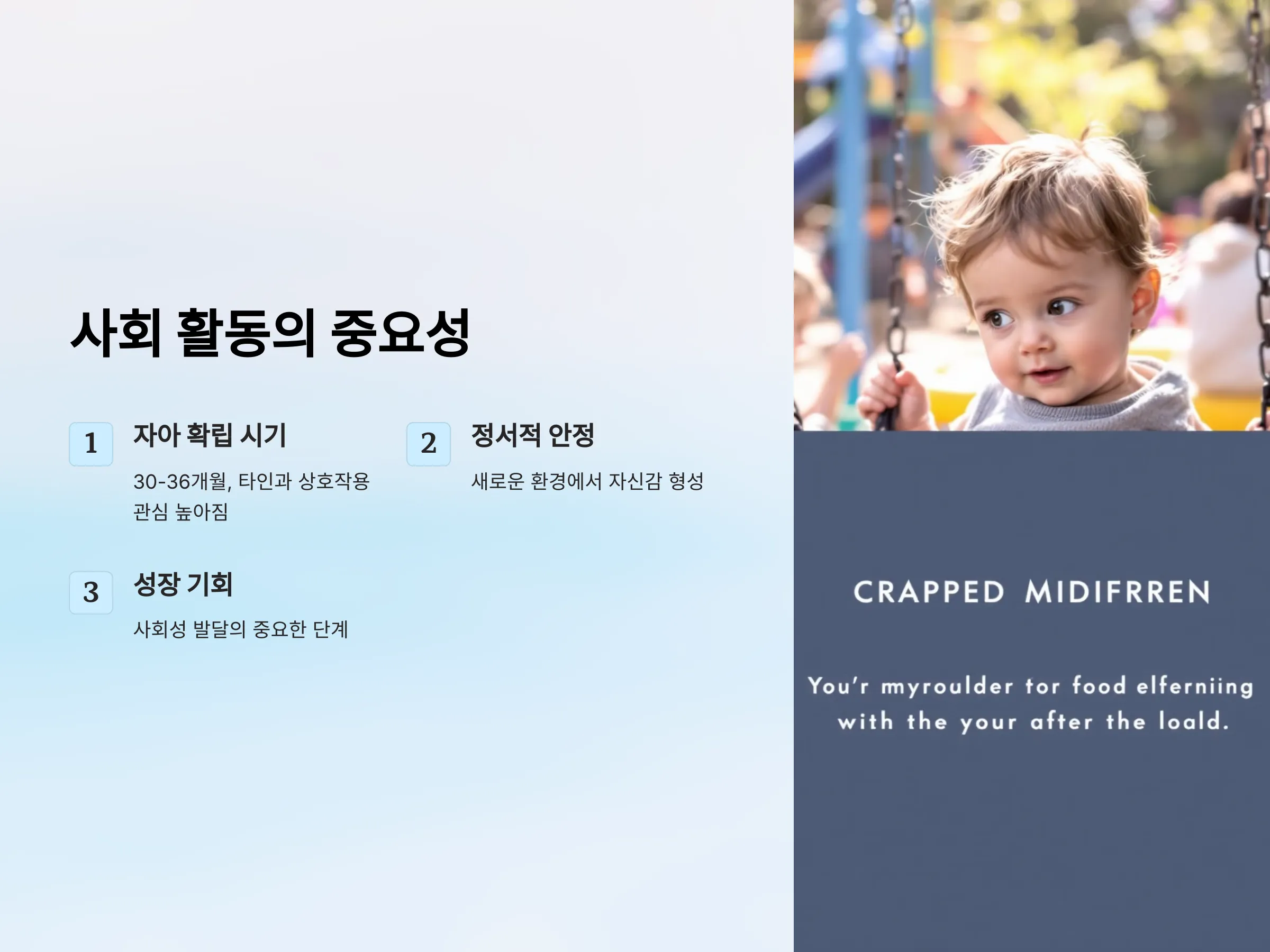 사회 활동의 중요성

1
자아 확립 시기
30-36개월, 타인과 상호작용 관심 높아짐

2
정서적 안정
새로운 환경에서 자신감 형성

3
성장 기회
사회성 발달의 중요한 단계

CRAPPED MIDIFRREN

You'r myroulder tor food elferniing with the your after the loald.